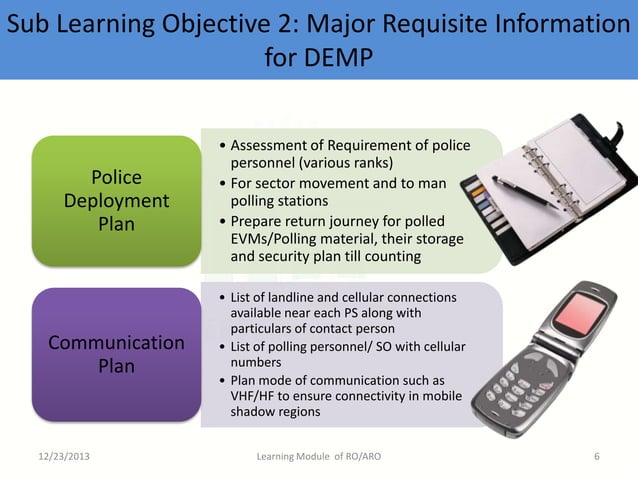 Sub Learning Objective 2: Major Requisite Information for DEMP

Police Deployment Plan

• Assessment of Requirement of police personnel (various ranks)
• For sector movement and to man polling stations
• Prepare return journey for polled EVMs/Polling material, their storage and security plan till counting

Communication Plan

• List of landline and cellular connections available near each PS along with particulars of contact person
• List of polling personnel/ SO with cellular numbers
• Plan mode of communication such as VHF/HF to ensure connectivity in mobile shadow regions

12/23/2013

Learning Module of RO/ARO

6